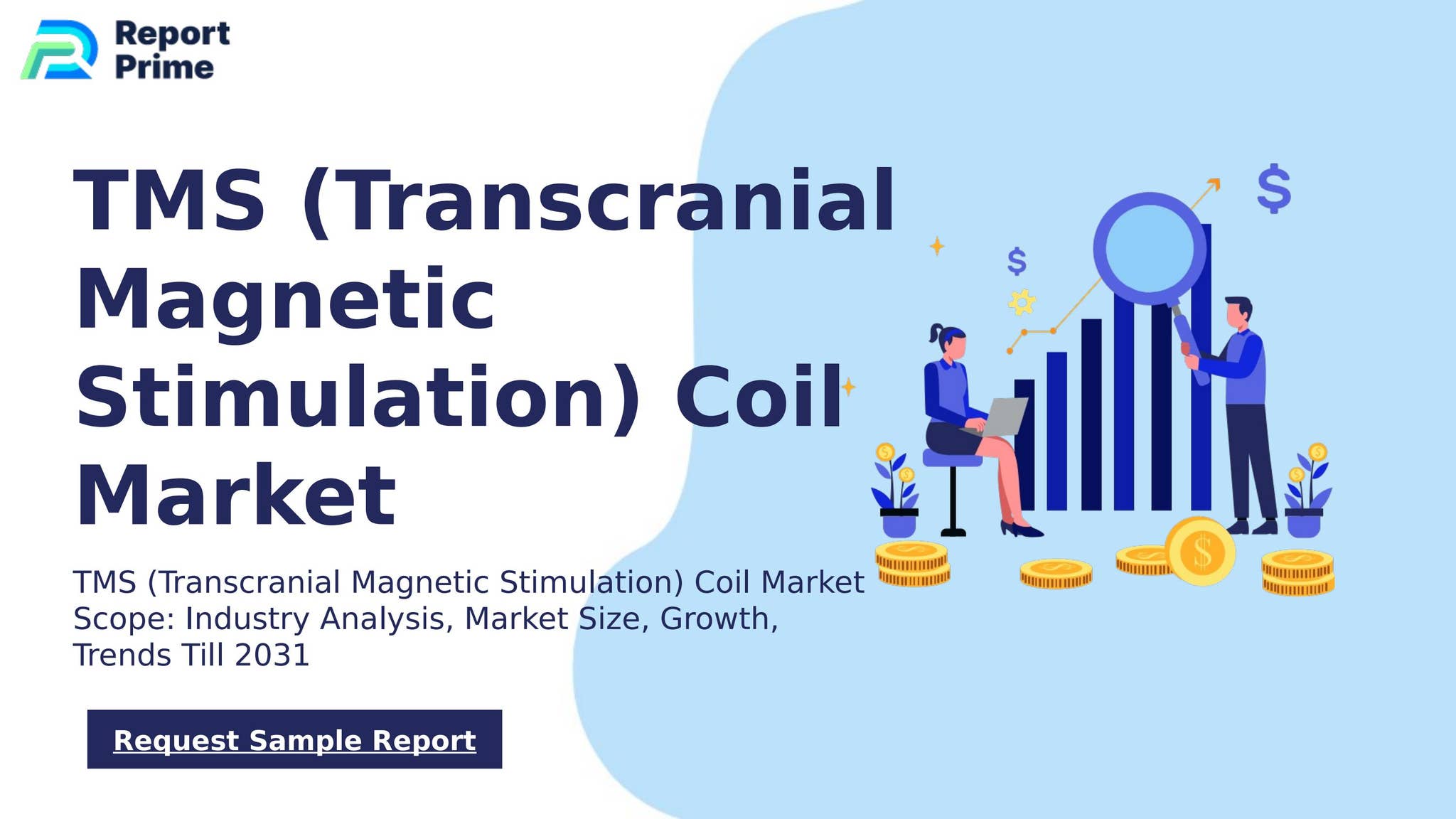 Report Prime

TMS (Transcranial Magnetic Stimulation) Coil Market

TMS (Transcranial Magnetic Stimulation) Coil Market Scope: Industry Analysis, Market Size, Growth, Trends Till 2031

Request Sample Report